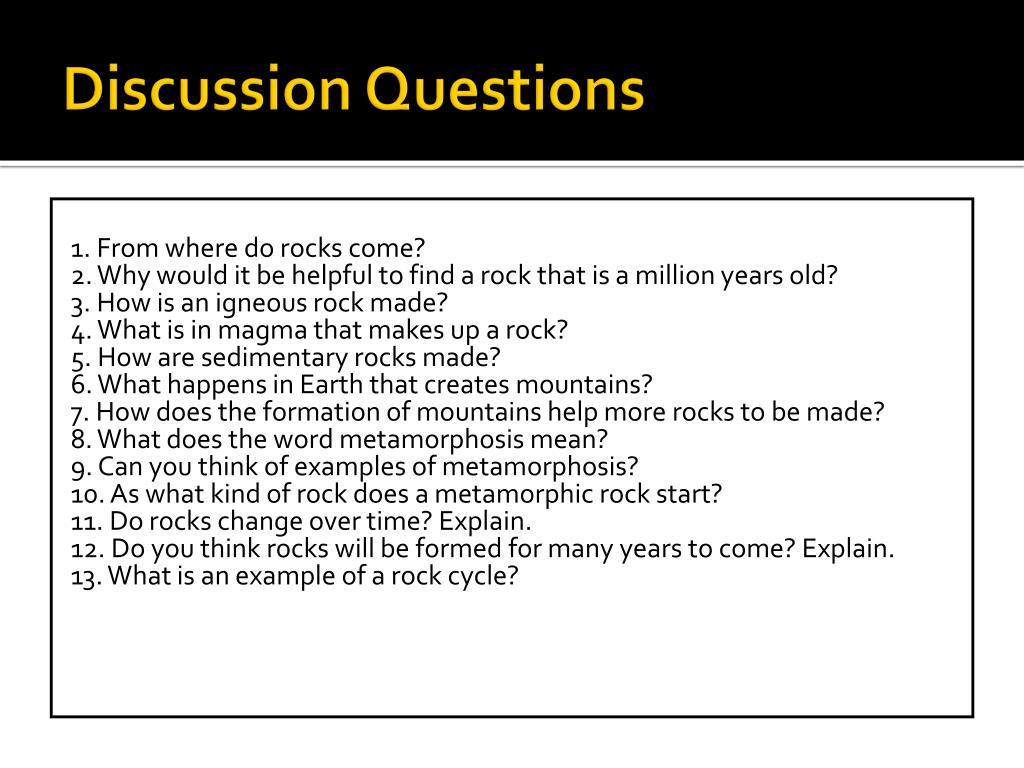 Discussion Questions

1. From where do rocks come?
2. Why would it be helpful to find a rock that is a million years old?
3. How is an igneous rock made?
4. What is in magma that makes up a rock?
5. How are sedimentary rocks made?
6. What happens in Earth that creates mountains?
7. How does the formation of mountains help more rocks to be made?
8. What does the word metamorphosis mean?
9. Can you think of examples of metamorphosis?
10. As what kind of rock does a metamorphic rock start?
11. Do rocks change over time? Explain.
12. Do you think rocks will be formed for many years to come? Explain.
13. What is an example of a rock cycle?